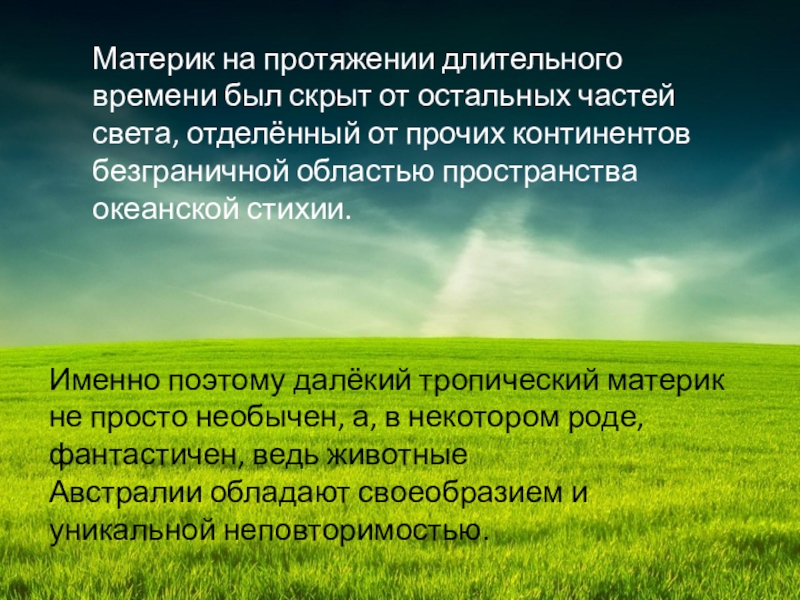 Материк на протяжении длительного времени был скрыт от остальных частей света, отделённый от прочих континентов безграничной областью пространства океанской стихии.

Именно поэтому далёкий тропический материк не просто необычен, а, в некотором роде, фантастичен, ведь животные Австралии обладают своеобразием и уникальной неповторимостью.